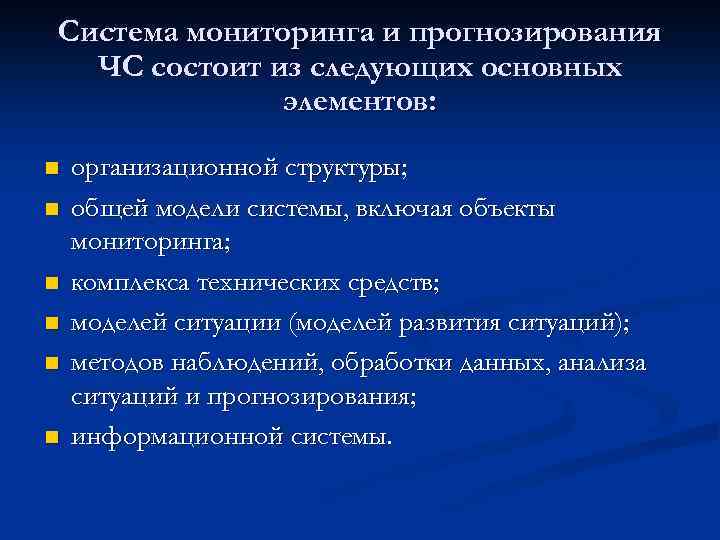 Система мониторинга и прогнозирования ЧС состоит из следующих основных элементов:

- организационной структуры;
- общей модели системы, включая объекты мониторинга;
- комплекса технических средств;
- моделей ситуации (моделей развития ситуаций);
- методов наблюдений, обработки данных, анализа ситуаций и прогнозирования;
- информационной системы.